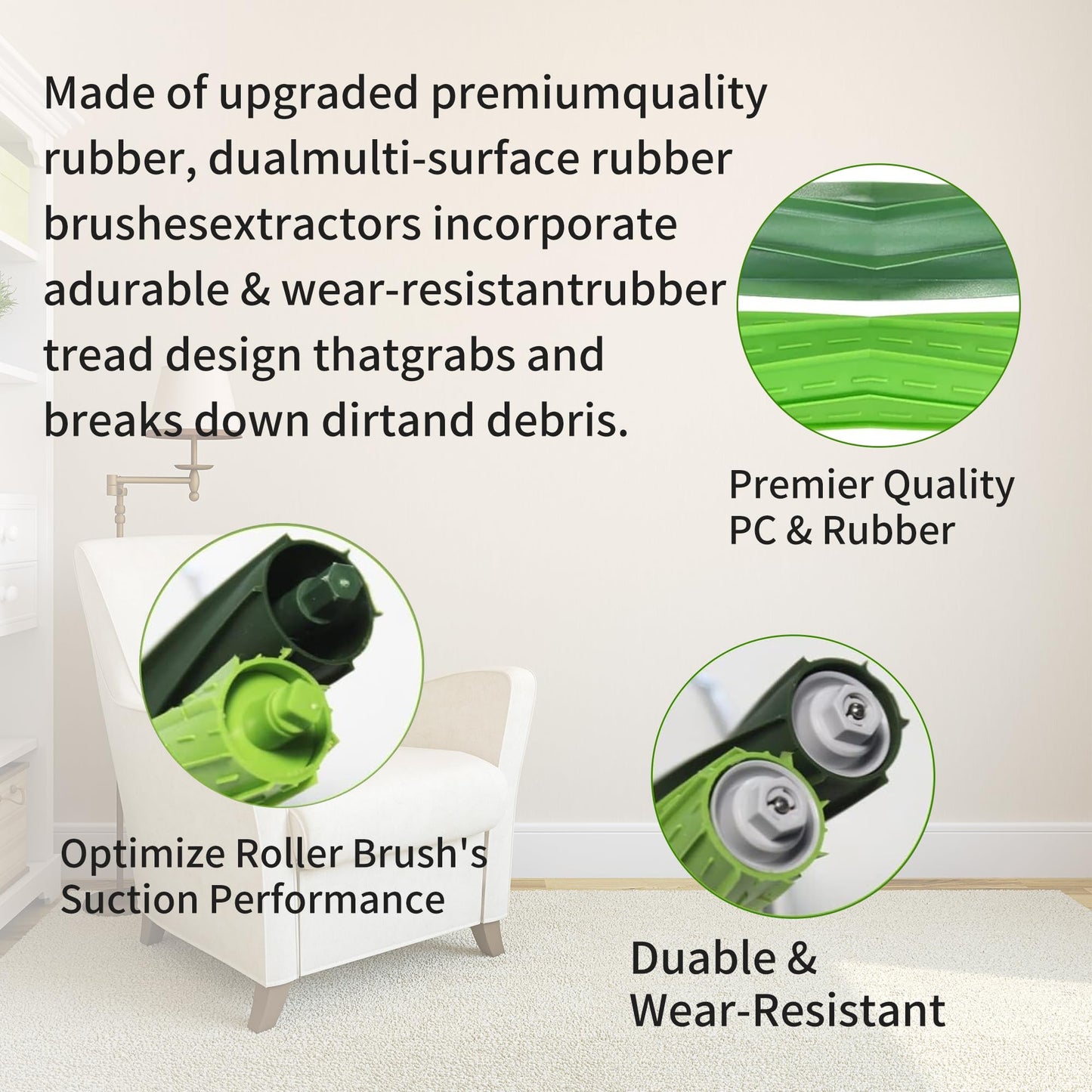 Made of upgraded premiumquality rubber, dualmulti-surface rubber brushesextractors incorporate adurable & wear-resistantrubber tread design thatgrabs and breaks down dirtand debris.

Premier Quality
PC & Rubber

Optimize Roller Brush's
Suction Performance

Duable &
Wear-Resistant